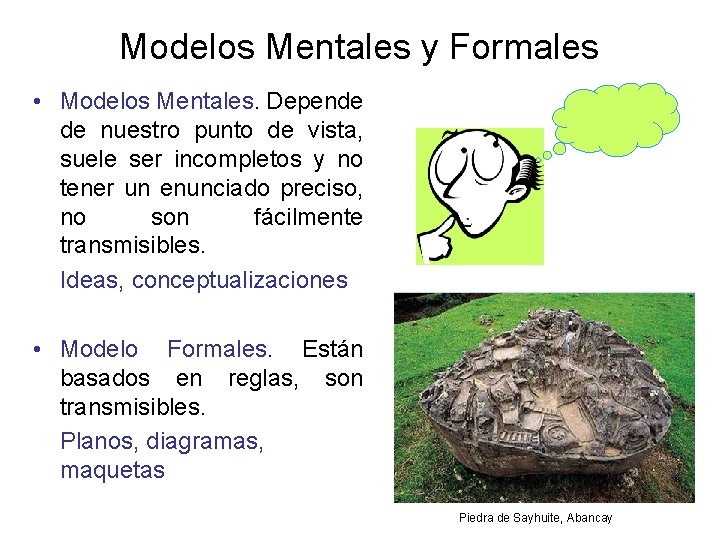 Modelos Mentales y Formales

• Modelos Mentales. Depende de nuestro punto de vista, suele ser incompletos y no tener un enunciado preciso, no son fácilmente transmisibles.

Ideas, conceptualizaciones

• Modelo Formales. Están basados en reglas, son transmisibles.

Planos, diagramas, maquetas

Piedra de Sayhuite, Abancay